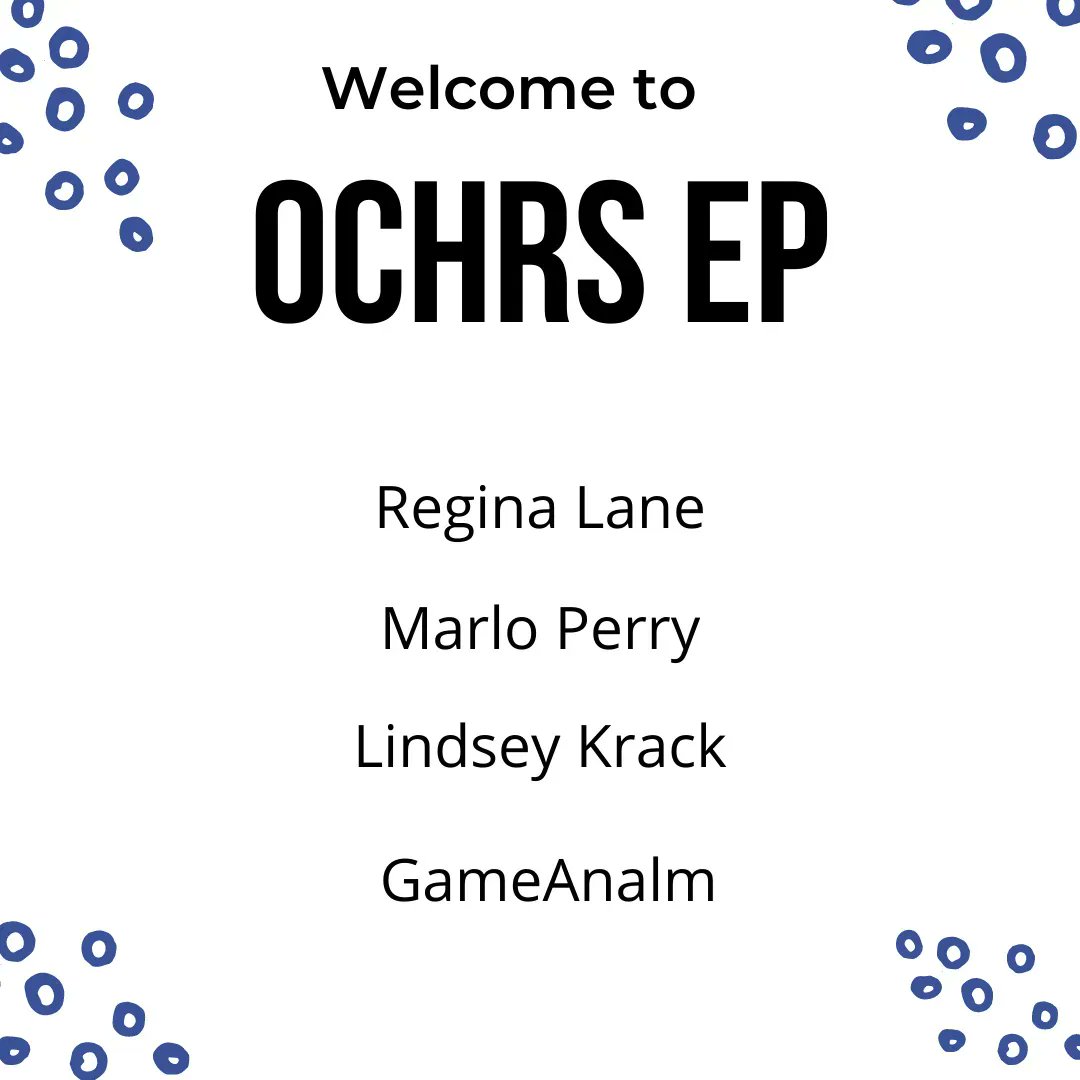 Welcome to

OCHRS EP

Regina Lane

Marlo Perry

Lindsey Krack

GameAnalm